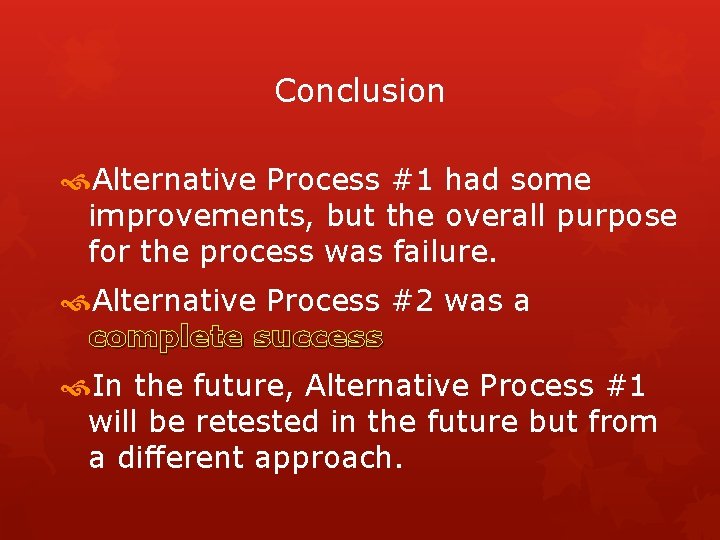 Conclusion

Alternative Process #1 had some improvements, but the overall purpose for the process was failure.

Alternative Process #2 was a complete success

In the future, Alternative Process #1 will be retested in the future but from a different approach.